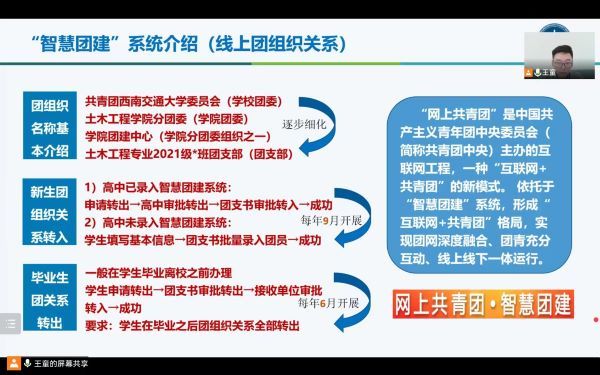 “智慧团建”系统介绍（线上团组织关系）

王童

团组织名称基本介绍

共青团西南交通大学委员会（学校团委）
土木工程学院分团委（学院团委）
学院团建中心（学院分团委组织之一）
土木工程专业2021级*班团支部（团支部）

逐步细化

新生团组织关系转入

1）高中已录入智慧团建系统：
申请转出→高中审批转出→团支书审批转入→成功
2）高中未录入智慧团建系统：
学生填写基本信息→团支书批量录入团员→成功

每年9月开展

毕业生团关系转出

一般在学生毕业离校之前办理
学生申请转出→团支书审批转出→接收单位审批转入→成功
要求：学生在毕业之后团组织关系全部转出

每年6月开展

“网上共青团”是中国共产主义青年团中央委员会（简称共青团中央）主办的互联网工程，一种“互联网+共青团”的新模式。依托于“智慧团建”系统，形成“互联网+共青团”格局，实现团网深度融合、团青充分互动、线上线下一体运行。

网上共青团·智慧团建

王童的屏幕共享